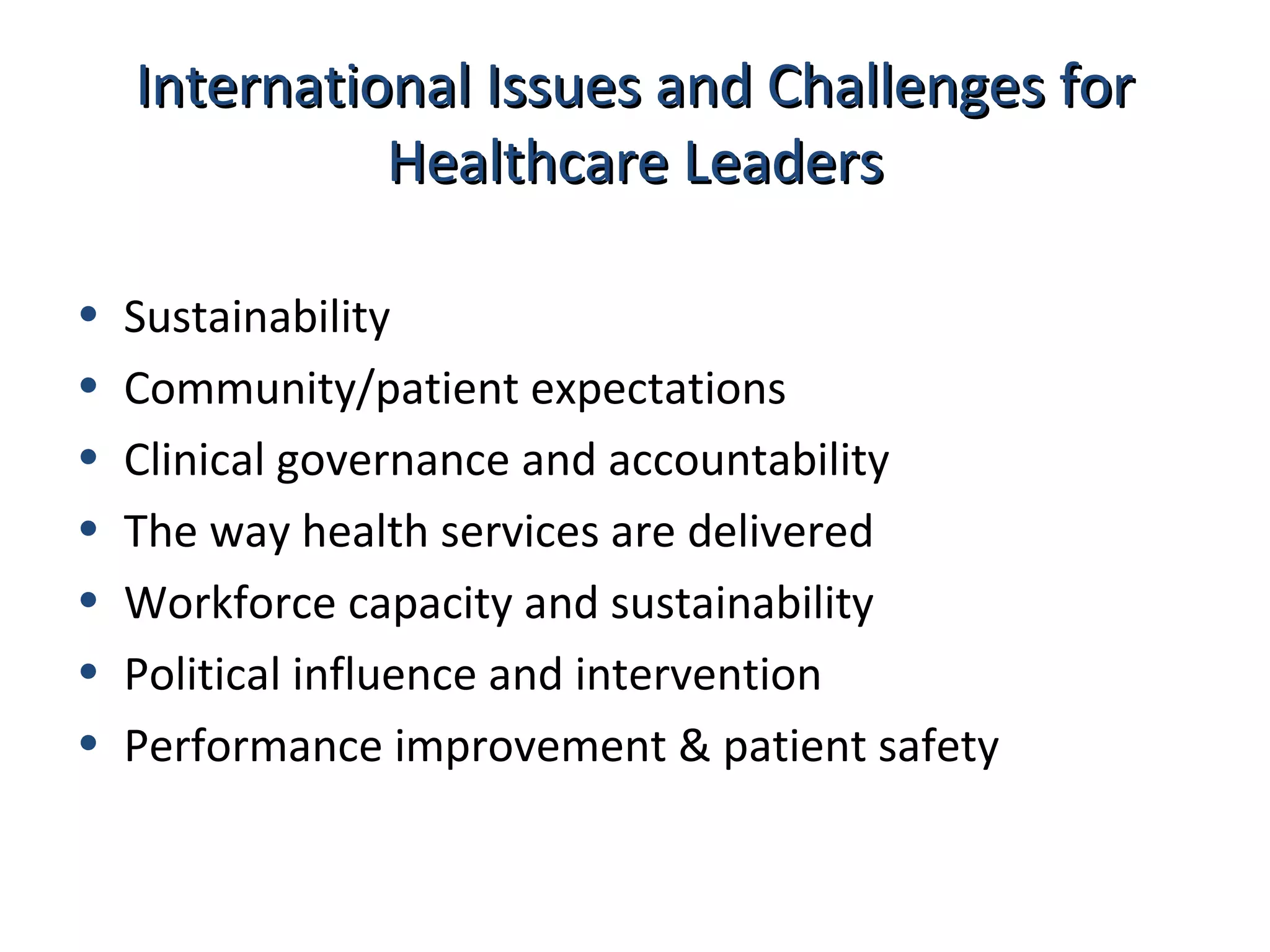 International Issues and Challenges for Healthcare Leaders

• Sustainability
• Community/patient expectations
• Clinical governance and accountability
• The way health services are delivered
• Workforce capacity and sustainability
• Political influence and intervention
• Performance improvement & patient safety